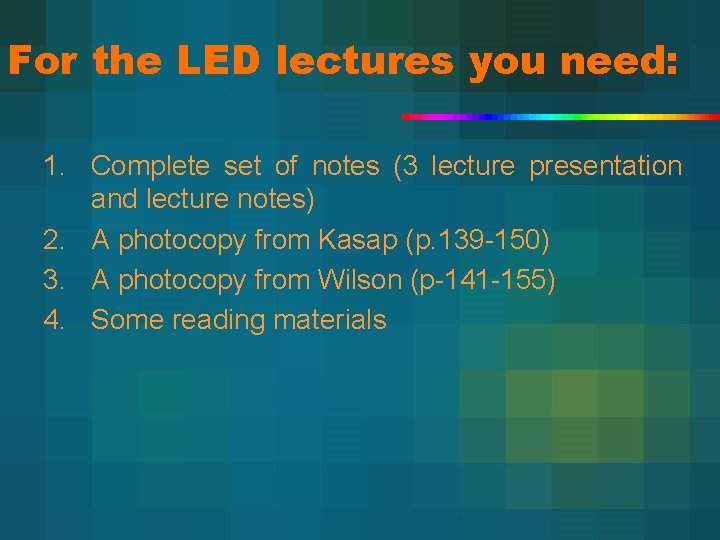 For the LED lectures you need:

1. Complete set of notes (3 lecture presentation and lecture notes)
2. A photocopy from Kasap (p.139-150)
3. A photocopy from Wilson (p-141-155)
4. Some reading materials